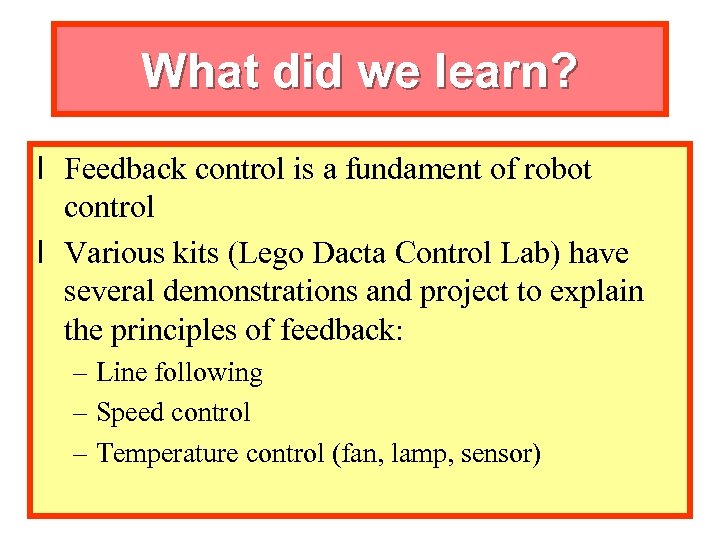 What did we learn?

l Feedback control is a fundament of robot control

l Various kits (Lego Dacta Control Lab) have several demonstrations and project to explain the principles of feedback:

– Line following

– Speed control

– Temperature control (fan, lamp, sensor)